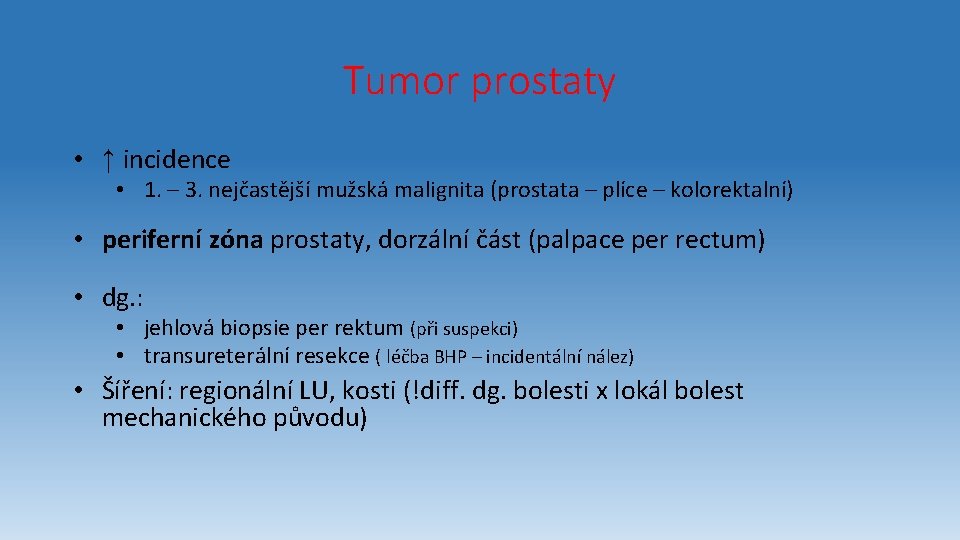 Tumor prostaty

• ↑ incidence
  • 1. – 3. nejčastější mužská malignita (prostata – plíce – kolorektalní)

• periferní zóna prostaty, dorzální část (palpace per rectum)

• dg.:
  • jehlová biopsie per rektum (při suspekci)
  • transureterální resekce ( léčba BHP – incidentální nález)

• Šíření: regionální LU, kosti (!diff. dg. bolesti x lokál bolest mechanického původu)